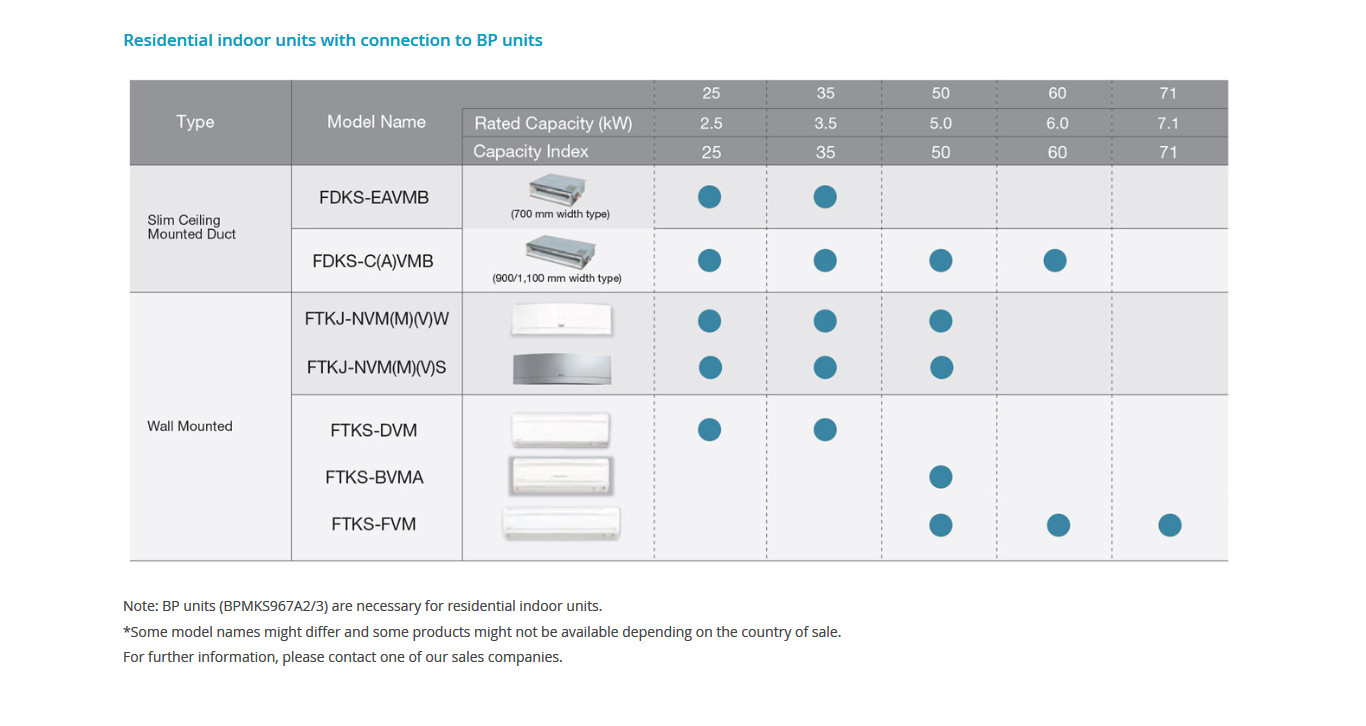 Residential indoor units with connection to BP units

| Type | Model Name | | 25 | 35 | 50 | 60 | 71 |
|---|---|---|---|---|---|---|---|
| | | Rated Capacity (kW) | 2.5 | 3.5 | 5.0 | 6.0 | 7.1 |
| | | Capacity Index | 25 | 35 | 50 | 60 | 71 |
| Slim Ceiling Mounted Duct | FDKS-EAVMB | (700 mm width type) | ● | ● | | | |
| | FDKS-C(A)VMB | (900/1,100 mm width type) | ● | ● | ● | ● | |
| Wall Mounted | FTKJ-NVM(M)(V)W | | ● | ● | ● | | |
| | FTKJ-NVM(M)(V)S | | ● | ● | ● | | |
| | FTKS-DVM | | ● | ● | | | |
| | FTKS-BVMA | | | | ● | | |
| | FTKS-FVM | | | | ● | ● | ● |

Note: BP units (BPMKS967A2/3) are necessary for residential indoor units.
*Some model names might differ and some products might not be available depending on the country of sale.
For further information, please contact one of our sales companies.